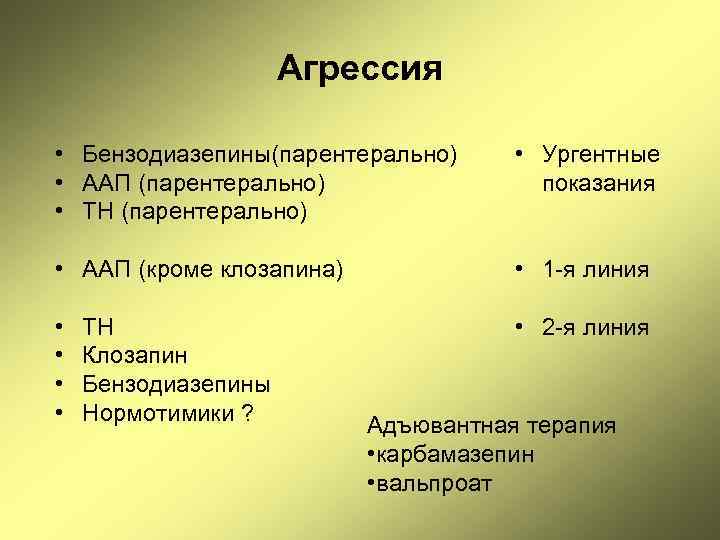 Агрессия

• Бензодиазепины(парентерально)
• ААП (парентерально)
• ТН (парентерально)

• ААП (кроме клозапина)

• ТН
• Клозапин
• Бензодиазепины
• Нормотимики ?

• Ургентные показания

• 1-я линия

• 2-я линия

Адъювантная терапия
•карбамазепин
•вальпроат